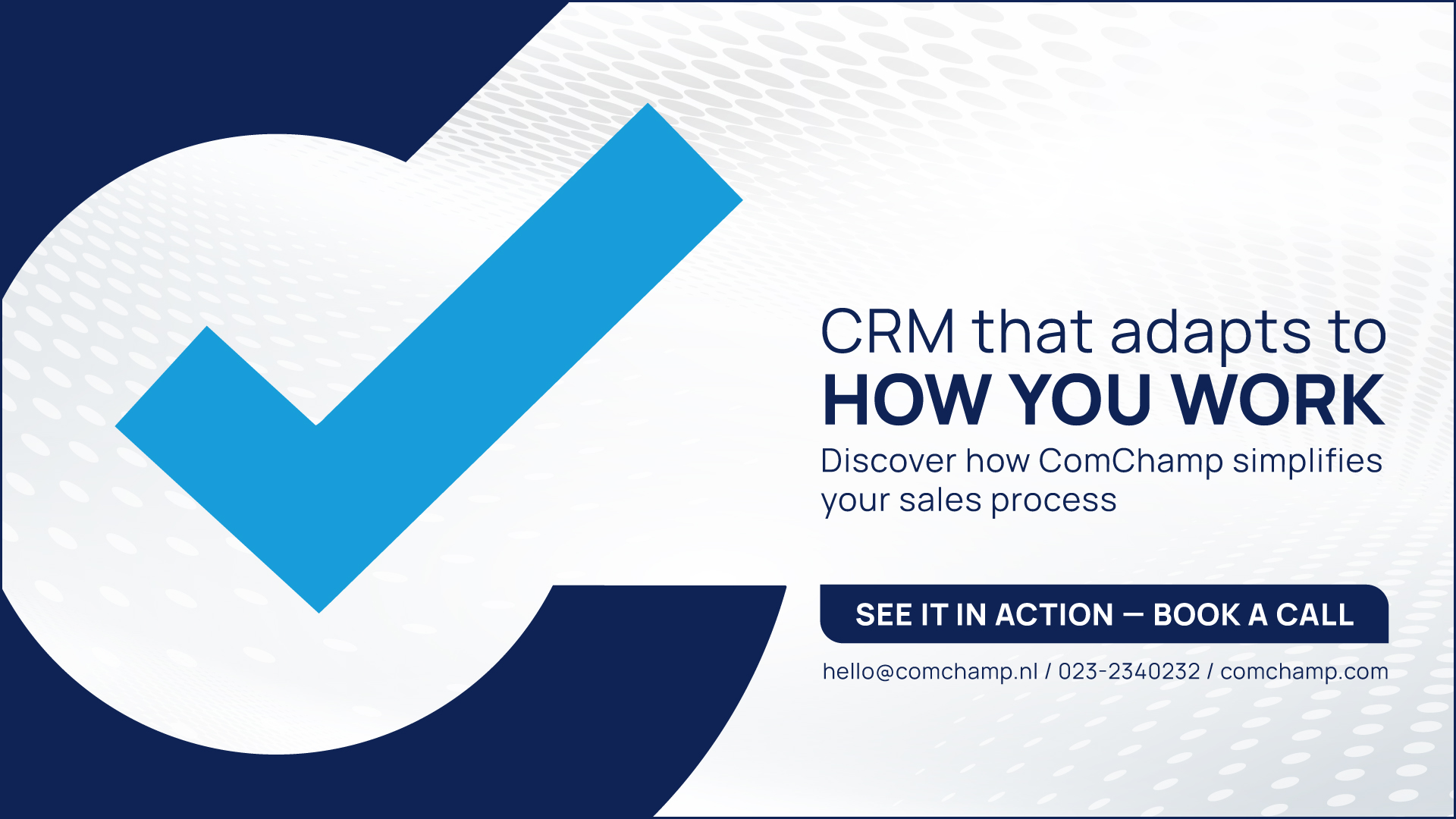 CRM that adapts to
HOW YOU WORK

Discover how ComChamp simplifies your sales process

SEE IT IN ACTION — BOOK A CALL

hello@comchamp.nl / 023-2340232 / comchamp.com